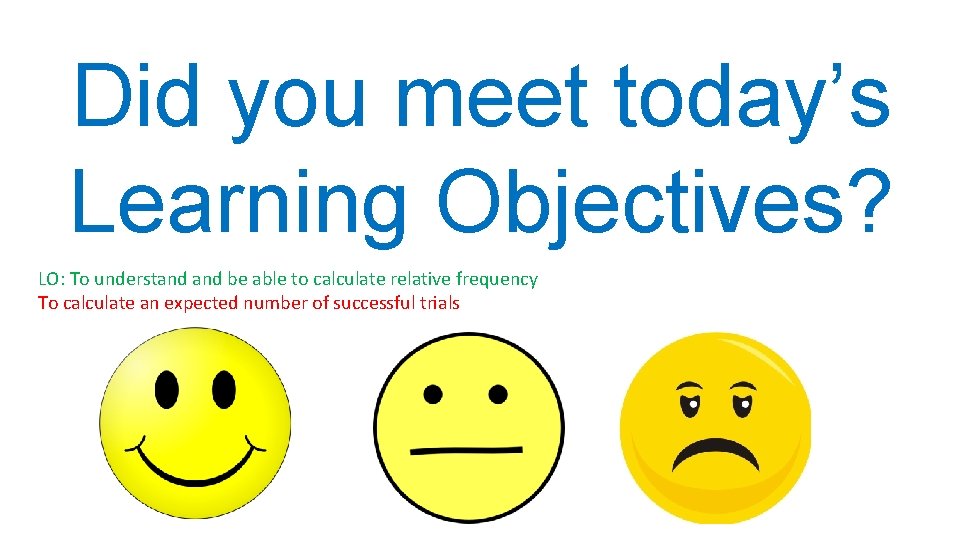 Did you meet today's Learning Objectives?

LO: To understand and be able to calculate relative frequency
To calculate an expected number of successful trials